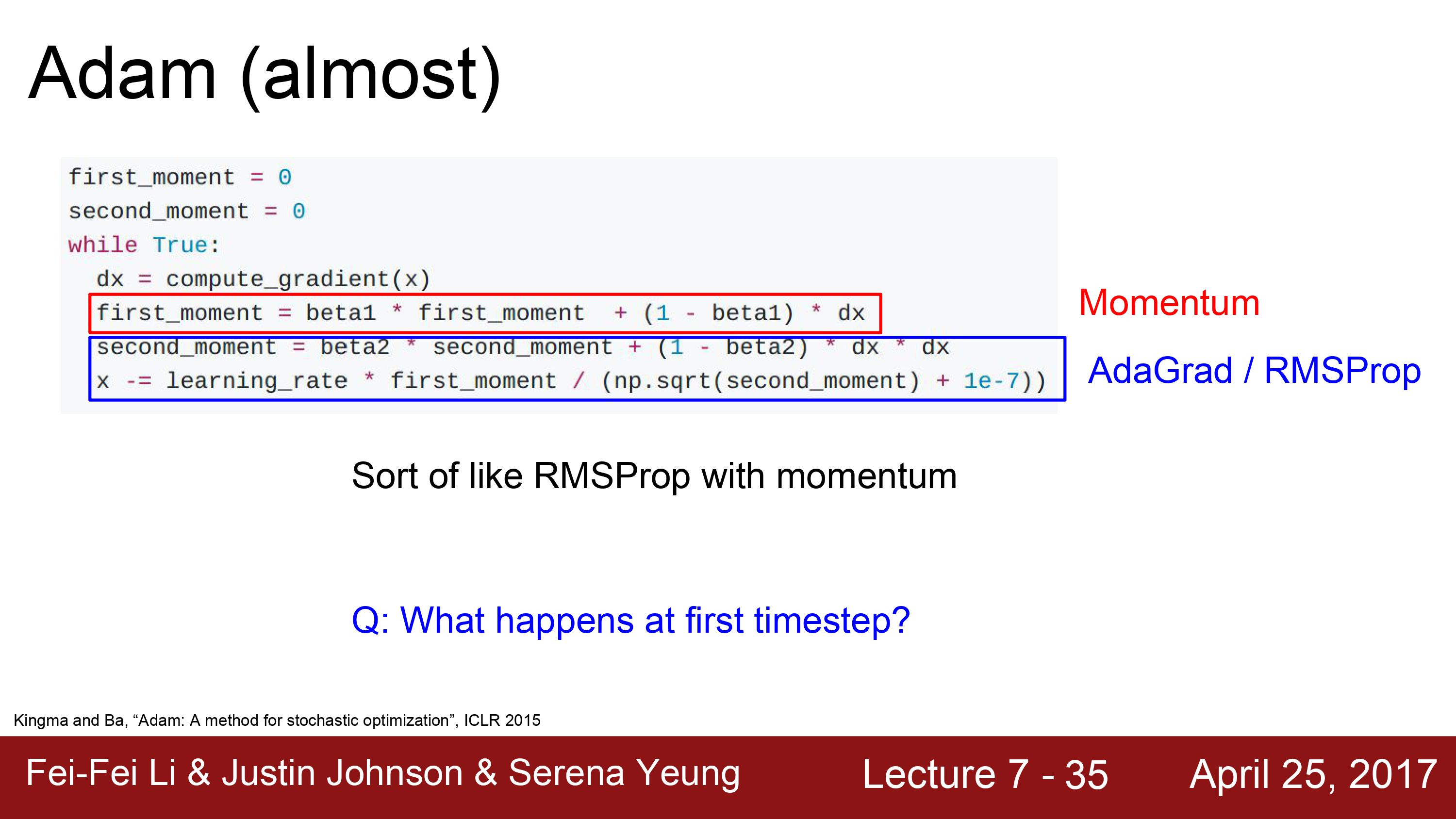 Adam (almost)

first_moment = 0
second_moment = 0
while True:
  dx = compute_gradient(x)
  first_moment = beta1 * first_moment  + (1 - beta1) * dx
  second_moment = beta2 * second_moment + (1 - beta2) * dx * dx
  x -= learning_rate * first_moment / (np.sqrt(second_moment) + 1e-7))

Momentum

AdaGrad / RMSProp

Sort of like RMSProp with momentum

Q: What happens at first timestep?

Kingma and Ba, "Adam: A method for stochastic optimization", ICLR 2015

Fei-Fei Li & Justin Johnson & Serena Yeung Lecture 7 - 35 April 25, 2017